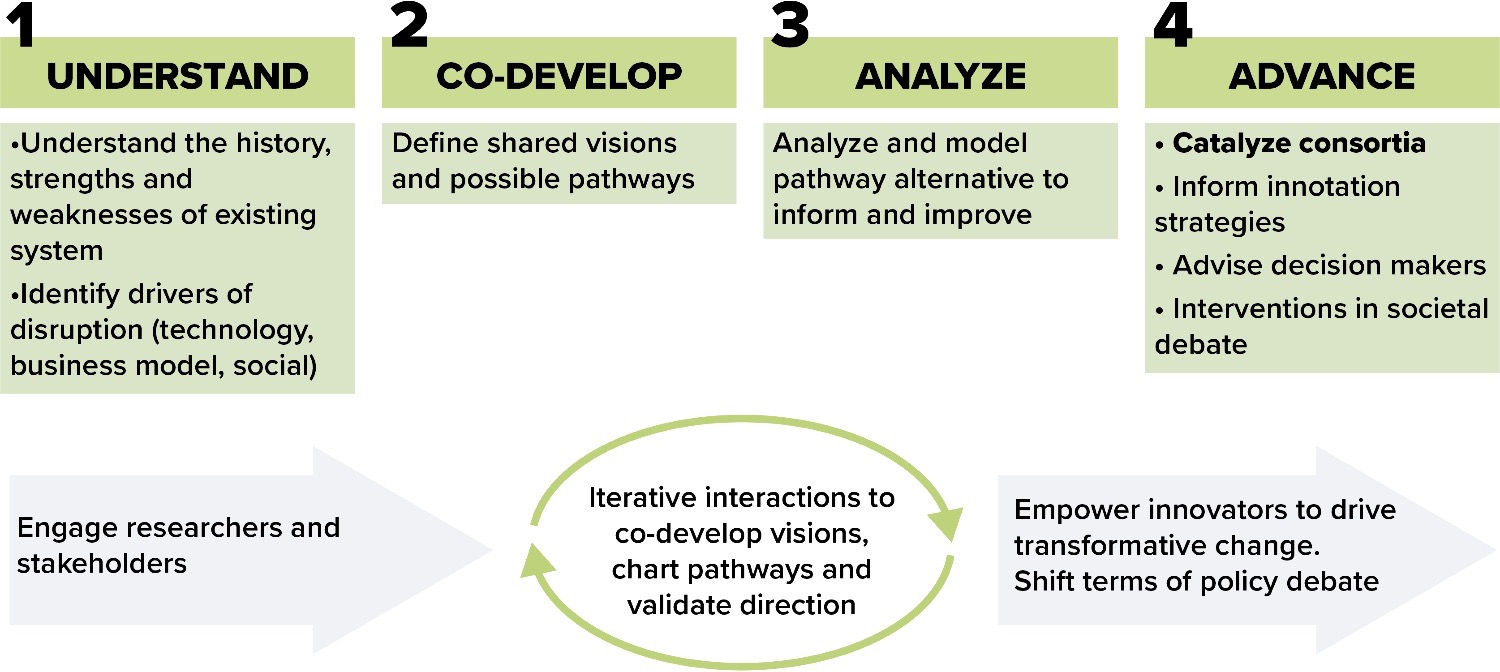 1
UNDERSTAND

•Understand the history, strengths and weaknesses of existing system
•Identify drivers of disruption (technology, business model, social)

2
CO-DEVELOP

Define shared visions and possible pathways

3
ANALYZE

Analyze and model pathway alternative to inform and improve

4
ADVANCE

• Catalyze consortia
• Inform innotation strategies
• Advise decision makers
• Interventions in societal debate

Engage researchers and stakeholders

Iterative interactions to co-develop visions, chart pathways and validate direction

Empower innovators to drive transformative change.
Shift terms of policy debate